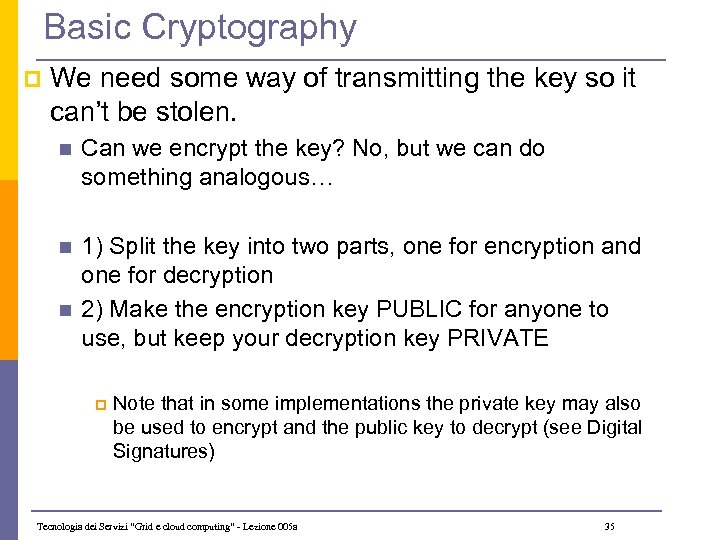 Basic Cryptography

We need some way of transmitting the key so it can't be stolen.

Can we encrypt the key? No, but we can do something analogous…

1) Split the key into two parts, one for encryption and one for decryption

2) Make the encryption key PUBLIC for anyone to use, but keep your decryption key PRIVATE

Note that in some implementations the private key may also be used to encrypt and the public key to decrypt (see Digital Signatures)

Tecnologia dei Servizi "Grid e cloud computing" - Lezione 005a

35